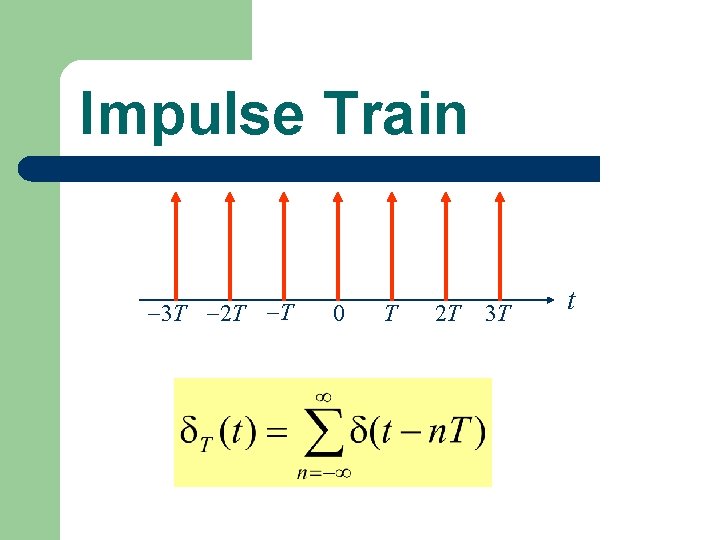 Impulse Train

$-3T$ $-2T$ $-T$ $0$ $T$ $2T$ $3T$ $t$

$\delta_T(t) = \sum_{n=-\infty}^{\infty} \delta(t - nT)$